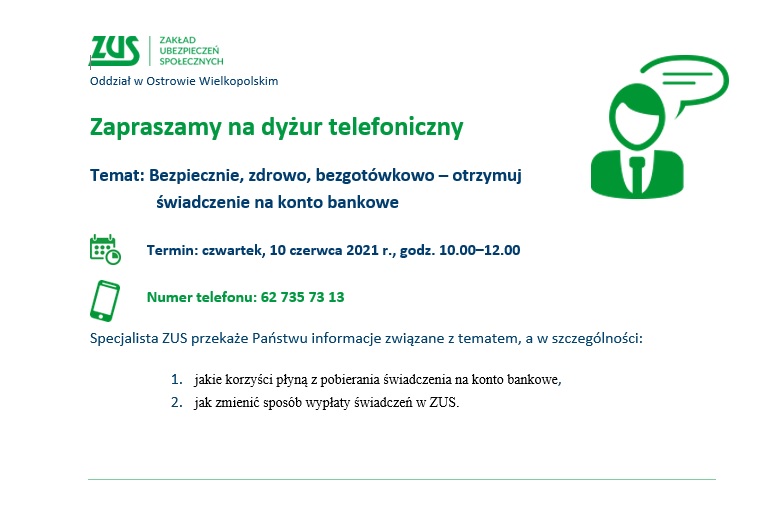 ZUS ZAKŁAD UBEZPIECZEŃ SPOŁECZNYCH
Oddział w Ostrowie Wielkopolskim

Zapraszamy na dyżur telefoniczny

Temat: Bezpiecznie, zdrowo, bezgotówkowo – otrzymuj świadczenie na konto bankowe

Termin: czwartek, 10 czerwca 2021 r., godz. 10.00–12.00

Numer telefonu: 62 735 73 13

Specjalista ZUS przekaże Państwu informacje związane z tematem, a w szczególności:

1. jakie korzyści płyną z pobierania świadczenia na konto bankowe,
2. jak zmienić sposób wypłaty świadczeń w ZUS.